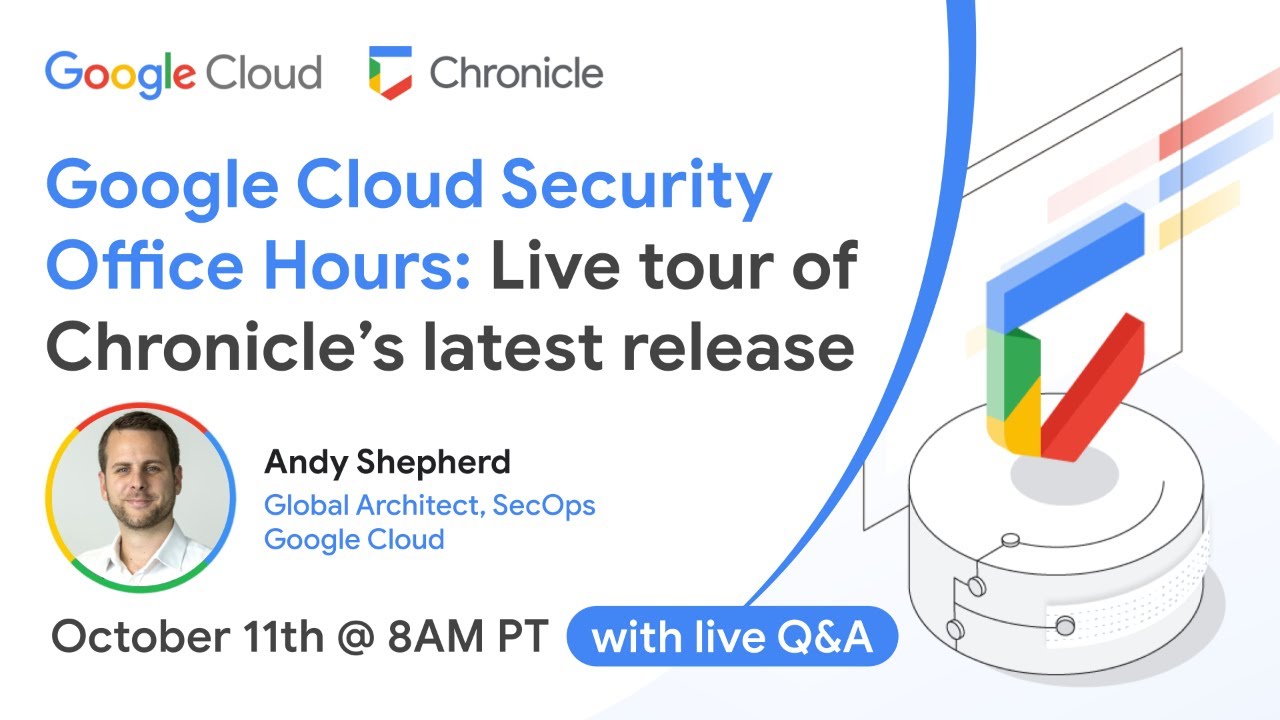 Google Cloud Chronicle

Google Cloud Security Office Hours: Live tour of Chronicle's latest release

Andy Shepherd
Global Architect, SecOps
Google Cloud

October 11th @ 8AM PT with live Q&A